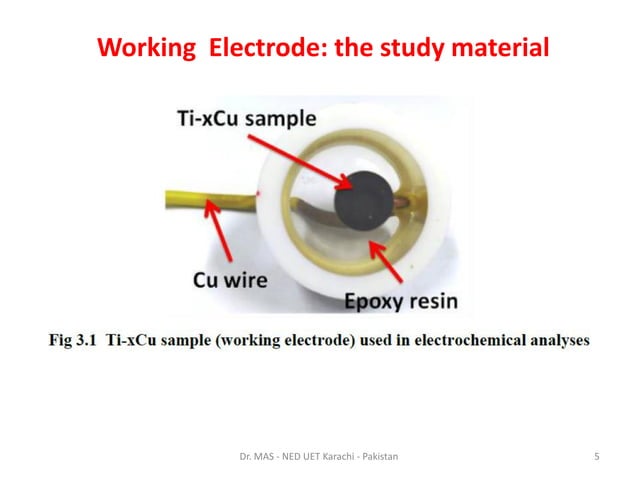 Working Electrode: the study material

Ti-xCu sample

Cu wire

Epoxy resin

Fig 3.1 Ti-xCu sample (working electrode) used in electrochemical analyses

Dr. MAS - NED UET Karachi - Pakistan

5